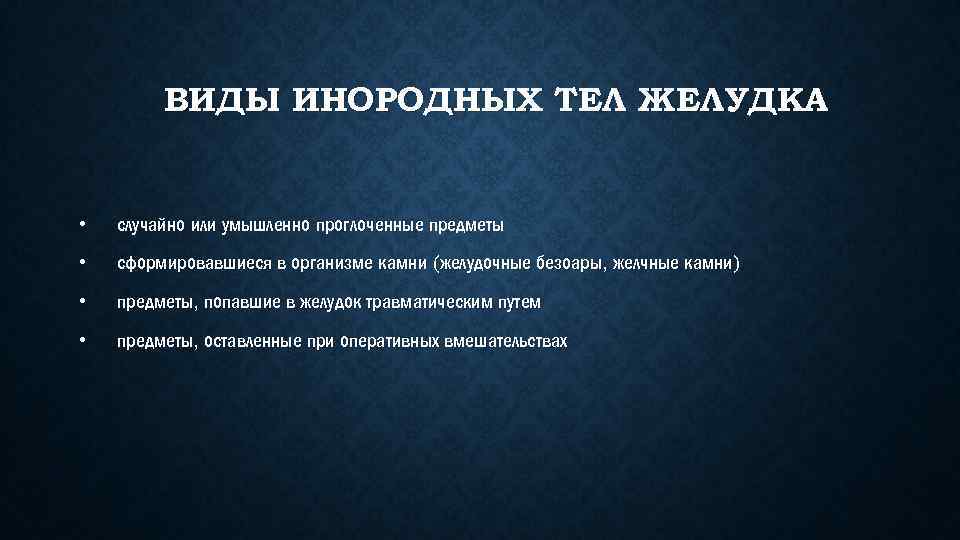 ВИДЫ ИНОРОДНЫХ ТЕЛ ЖЕЛУДКА

• случайно или умышленно проглоченные предметы
• сформировавшиеся в организме камни (желудочные безоары, желчные камни)
• предметы, попавшие в желудок травматическим путем
• предметы, оставленные при оперативных вмешательствах